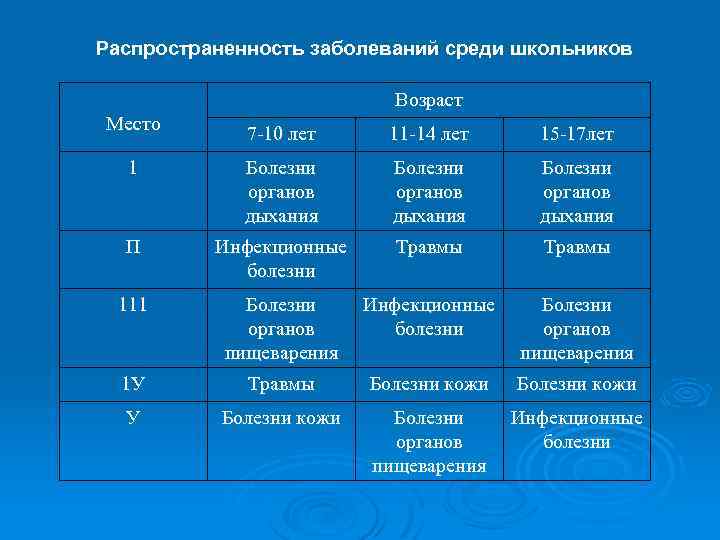 Распространенность заболеваний среди школьников

| Место | Возраст | | |
|---|---|---|---|
| | 7-10 лет | 11-14 лет | 15-17лет |
| 1 | Болезни органов дыхания | Болезни органов дыхания | Болезни органов дыхания |
| П | Инфекционные болезни | Травмы | Травмы |
| 111 | Болезни органов пищеварения | Инфекционные болезни | Болезни органов пищеварения |
| 1У | Травмы | Болезни кожи | Болезни кожи |
| У | Болезни кожи | Болезни органов пищеварения | Инфекционные болезни |